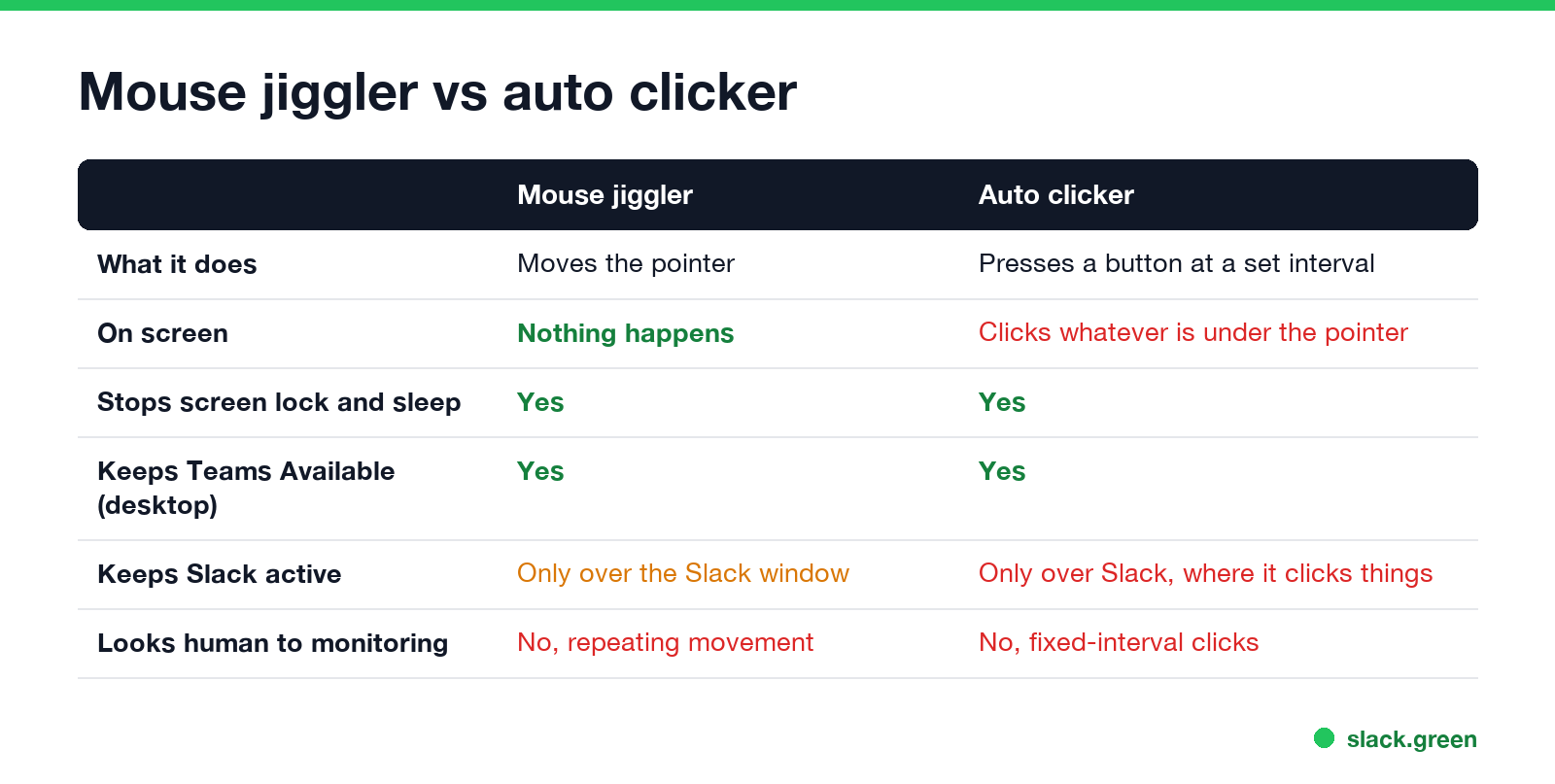 Mouse jiggler vs auto clicker

| | Mouse jiggler | Auto clicker |
|---|---|---|
| What it does | Moves the pointer | Presses a button at a set interval |
| On screen | Nothing happens | Clicks whatever is under the pointer |
| Stops screen lock and sleep | Yes | Yes |
| Keeps Teams Available (desktop) | Yes | Yes |
| Keeps Slack active | Only over the Slack window | Only over Slack, where it clicks things |
| Looks human to monitoring | No, repeating movement | No, fixed-interval clicks |

slack.green